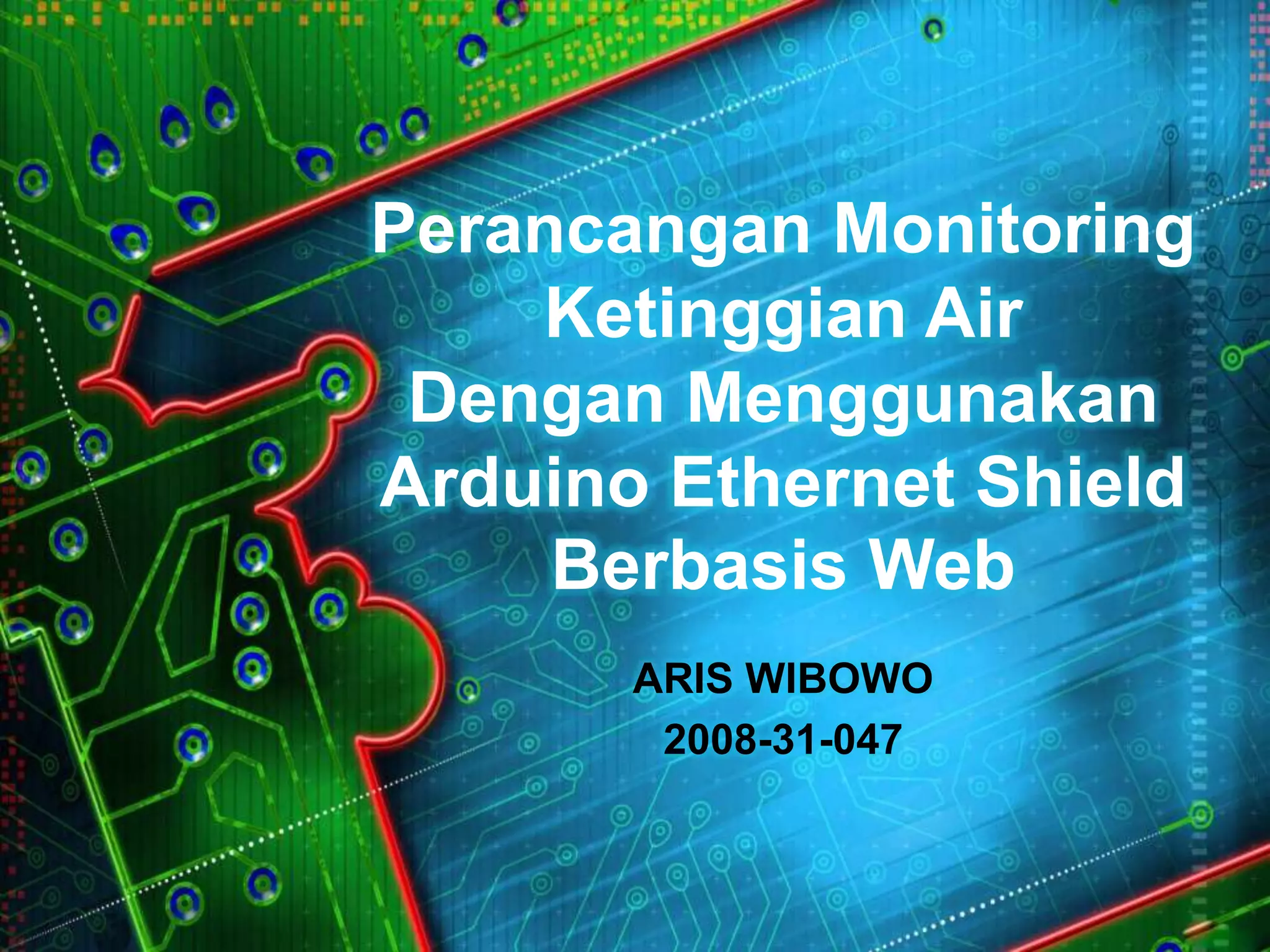 Perancangan Monitoring Ketinggian Air Dengan Menggunakan Arduino Ethernet Shield Berbasis Web

ARIS WIBOWO
2008-31-047